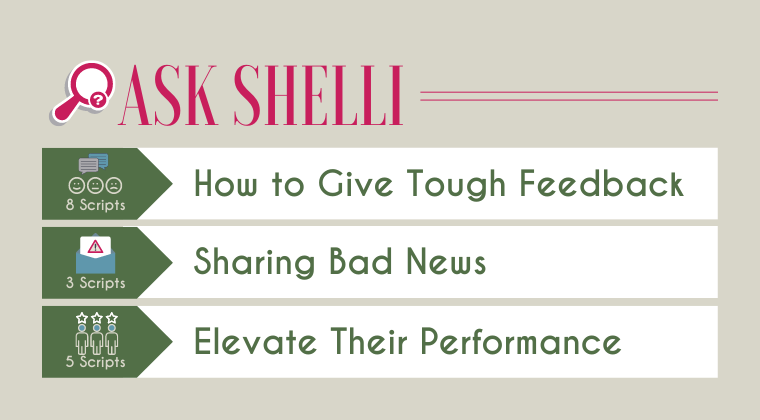 ASK SHELLI

8 Scripts
How to Give Tough Feedback

3 Scripts
Sharing Bad News

5 Scripts
Elevate Their Performance